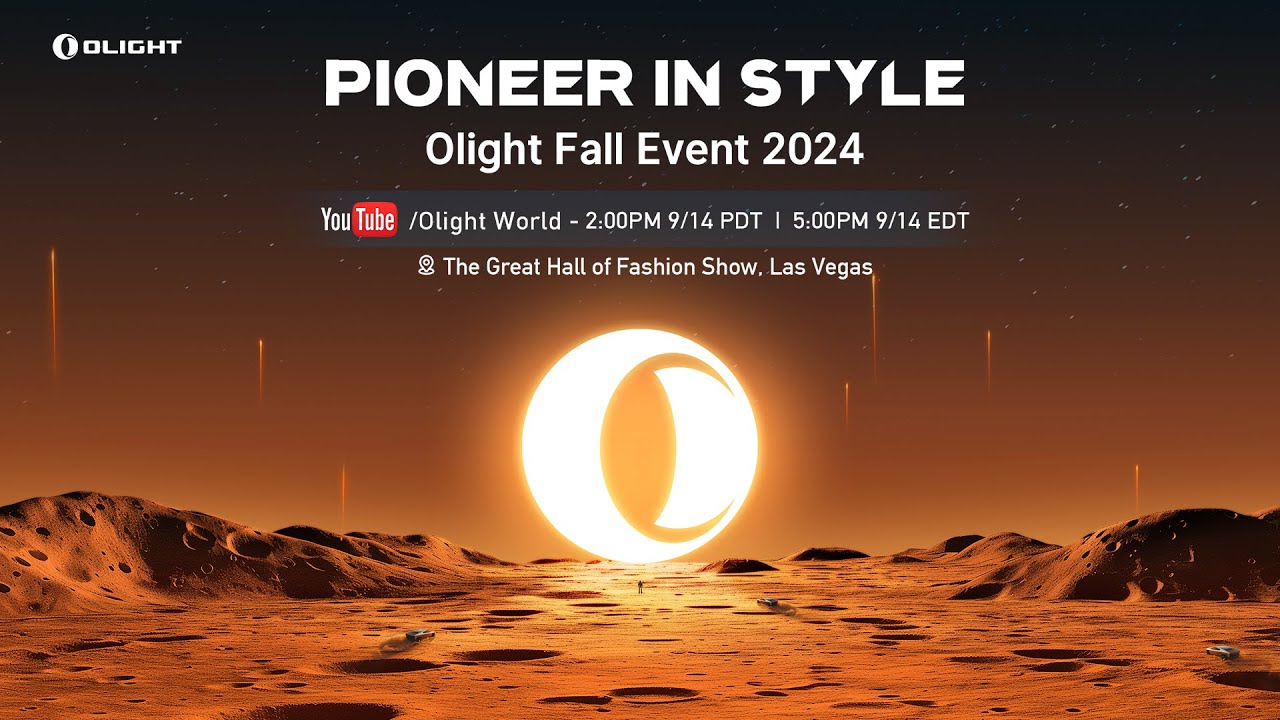 OLIGHT

PIONEER IN STYLE

Olight Fall Event 2024

YouTube /Olight World - 2:00PM 9/14 PDT | 5:00PM 9/14 EDT

The Great Hall of Fashion Show, Las Vegas